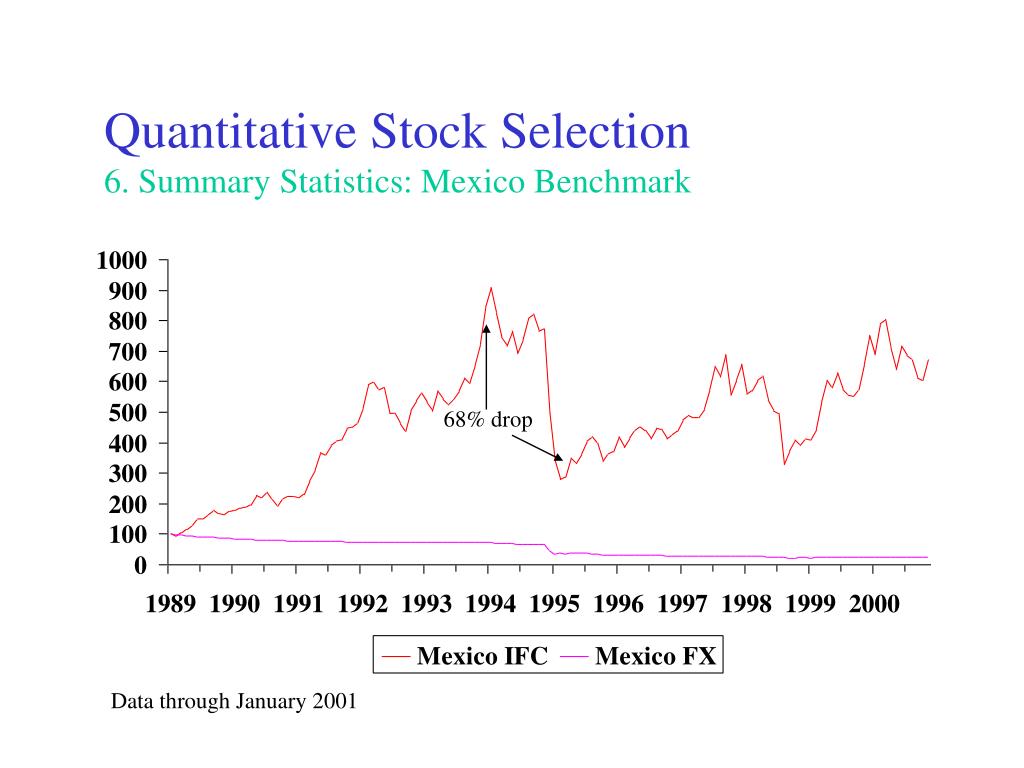 Quantitative Stock Selection
6. Summary Statistics: Mexico Benchmark

1000
900
800
700
600
500
400
300
200
100
0

68% drop

1989 1990 1991 1992 1993 1994 1995 1996 1997 1998 1999 2000

Mexico IFC Mexico FX

Data through January 2001